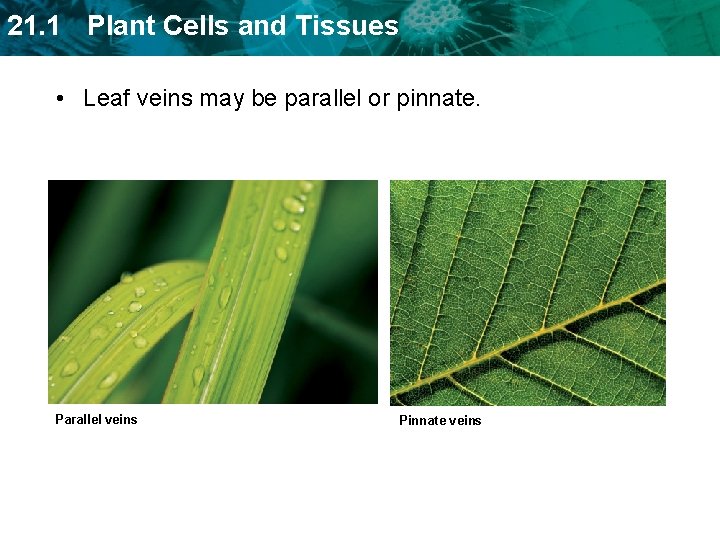 21.1 Plant Cells and Tissues

• Leaf veins may be parallel or pinnate.

Parallel veins

Pinnate veins